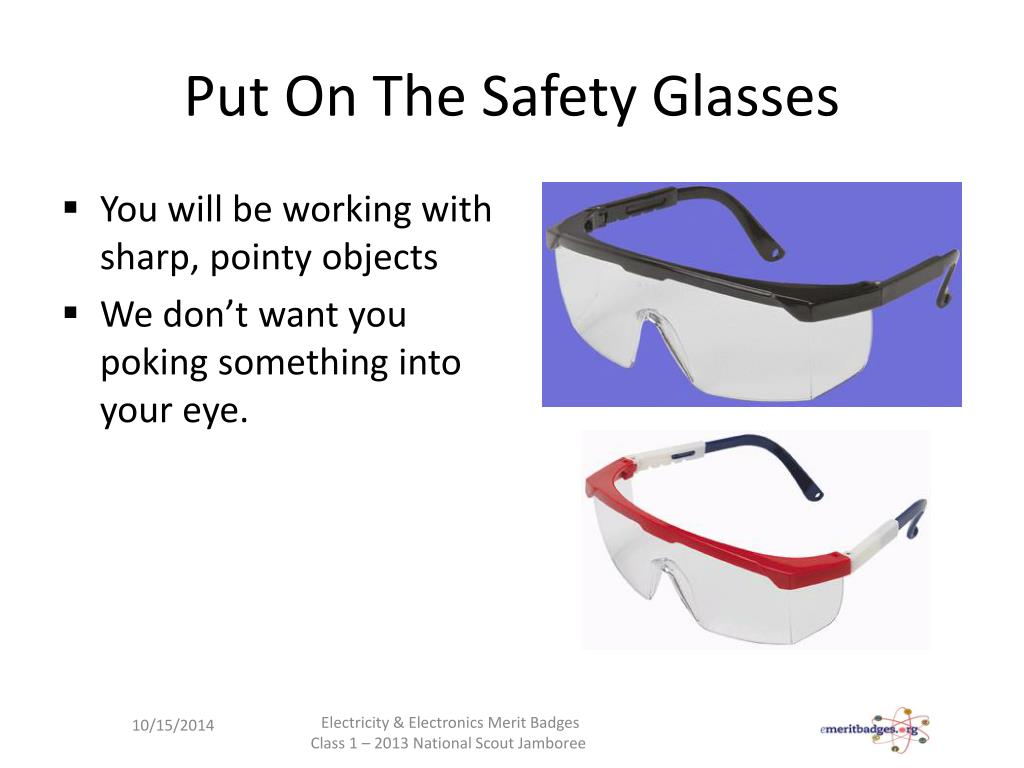 Put On The Safety Glasses

▪ You will be working with sharp, pointy objects
▪ We don't want you poking something into your eye.

10/15/2014

Electricity & Electronics Merit Badges
Class 1 – 2013 National Scout Jamboree

emeritbadges.org